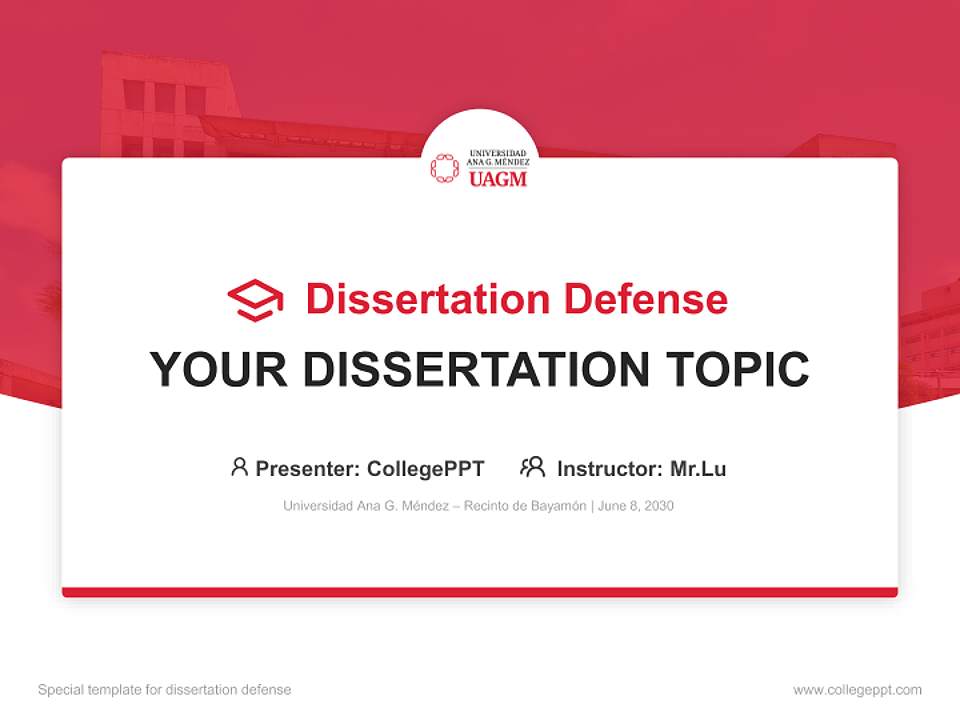 UNIVERSIDAD ANA G. MÉNDEZ
UAGM

Dissertation Defense

YOUR DISSERTATION TOPIC

Presenter: CollegePPT Instructor: Mr.Lu

Universidad Ana G. Méndez – Recinto de Bayamón | June 8, 2030

Special template for dissertation defense

www.collegeppt.com